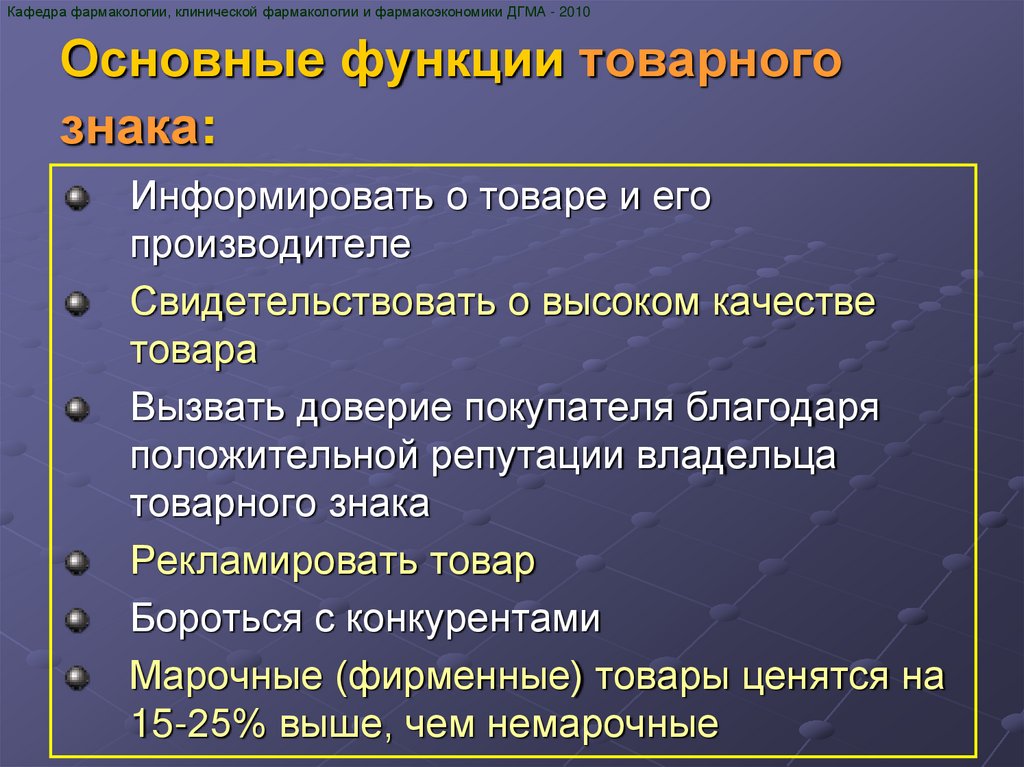 Кафедра фармакологии, клинической фармакологии и фармакоэкономики ДГМА - 2010

Основные функции товарного знака:

Информировать о товаре и его производителе

Свидетельствовать о высоком качестве товара

Вызвать доверие покупателя благодаря положительной репутации владельца товарного знака

Рекламировать товар

Бороться с конкурентами

Марочные (фирменные) товары ценятся на 15-25% выше, чем немарочные